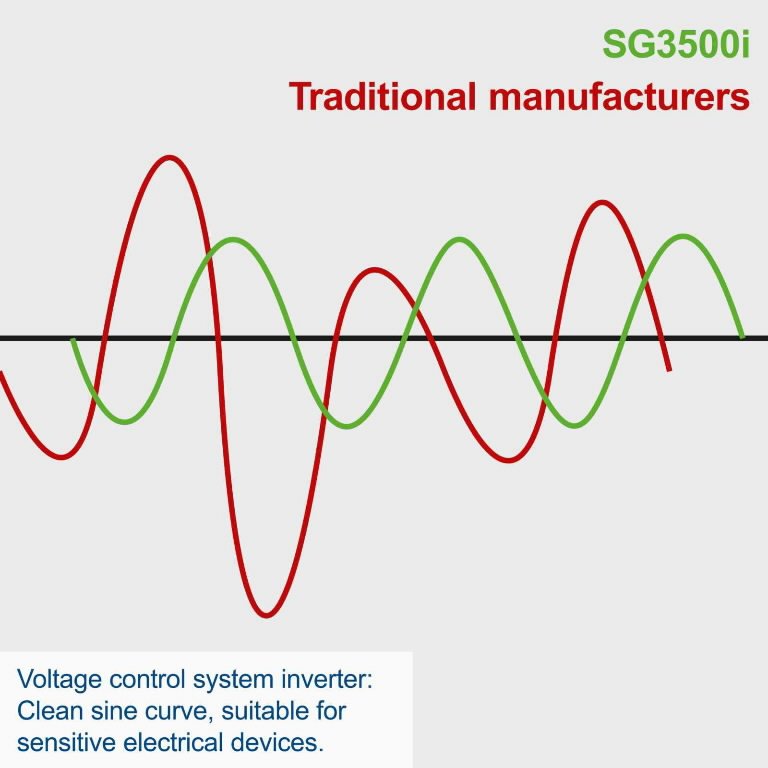 SG3500i
Traditional manufacturers

Voltage control system inverter: Clean sine curve, suitable for sensitive electrical devices.